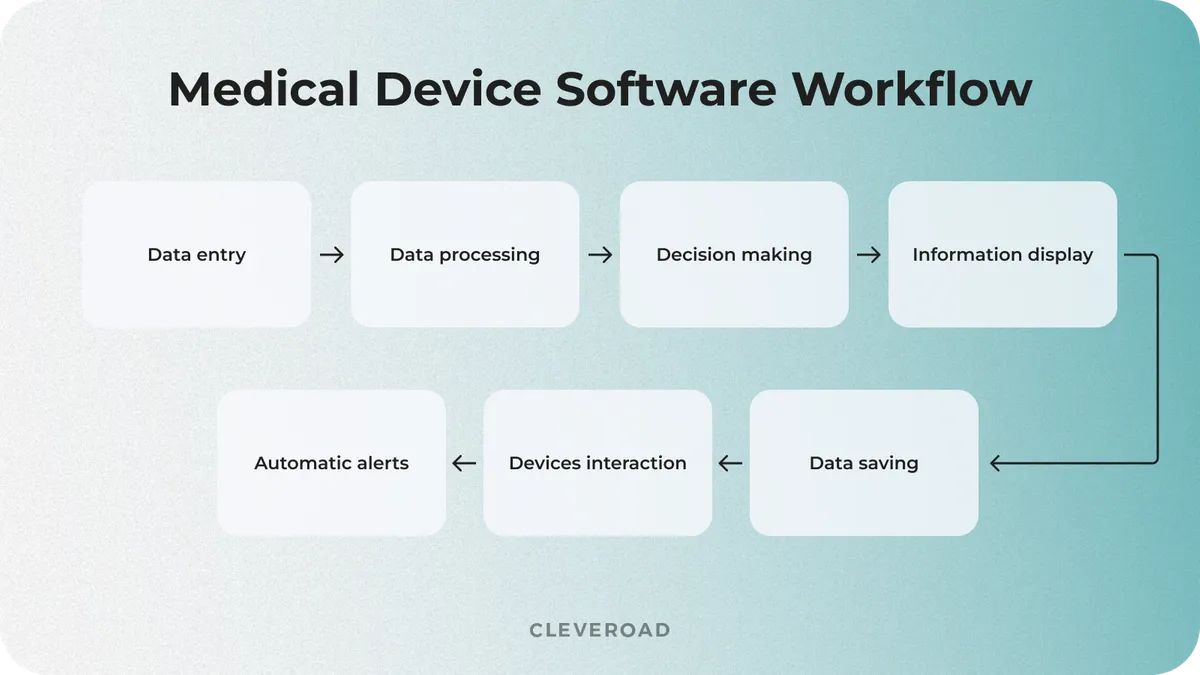 Medical Device Software Workflow

Data entry

Data processing

Decision making

Information display

Data saving

Devices interaction

Automatic alerts

CLEVEROAD